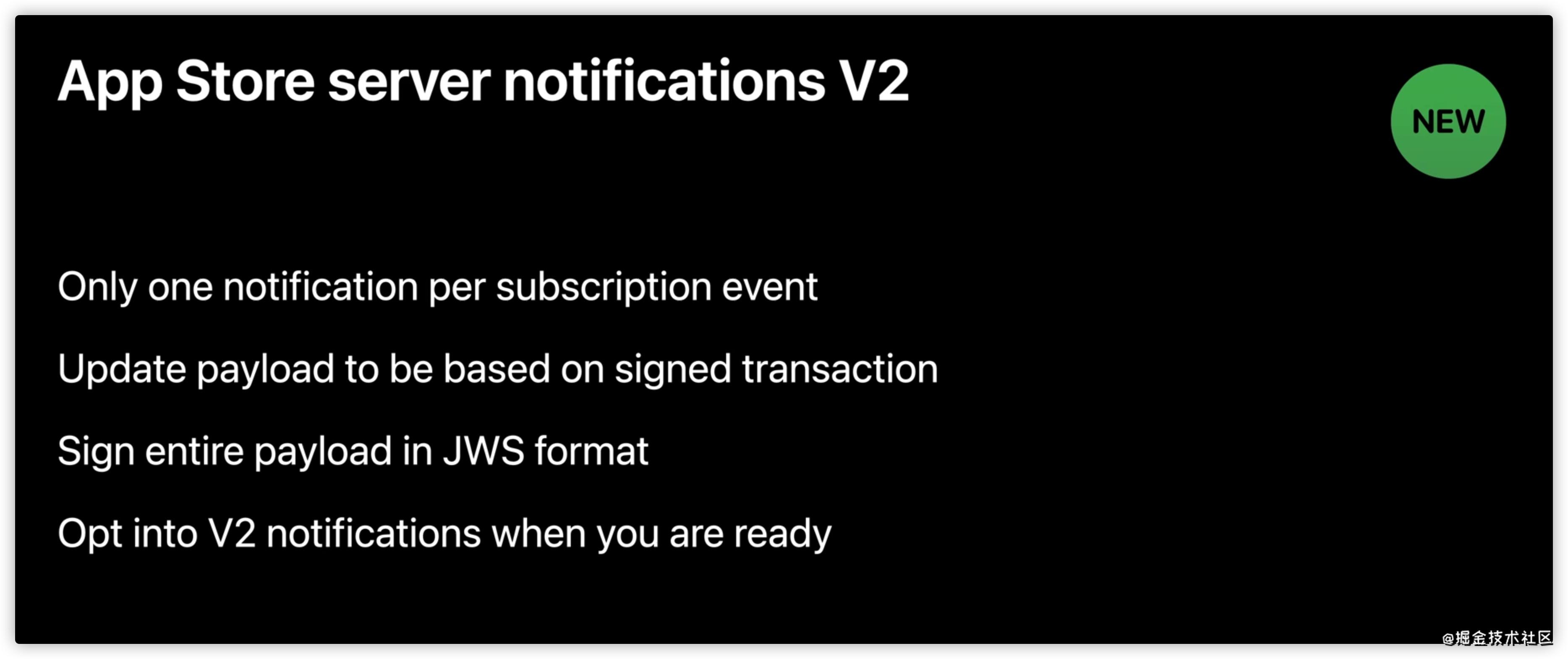 App Store server notifications V2

NEW

Only one notification per subscription event

Update payload to be based on signed transaction

Sign entire payload in JWS format

Opt into V2 notifications when you are ready

@掘金技术社区